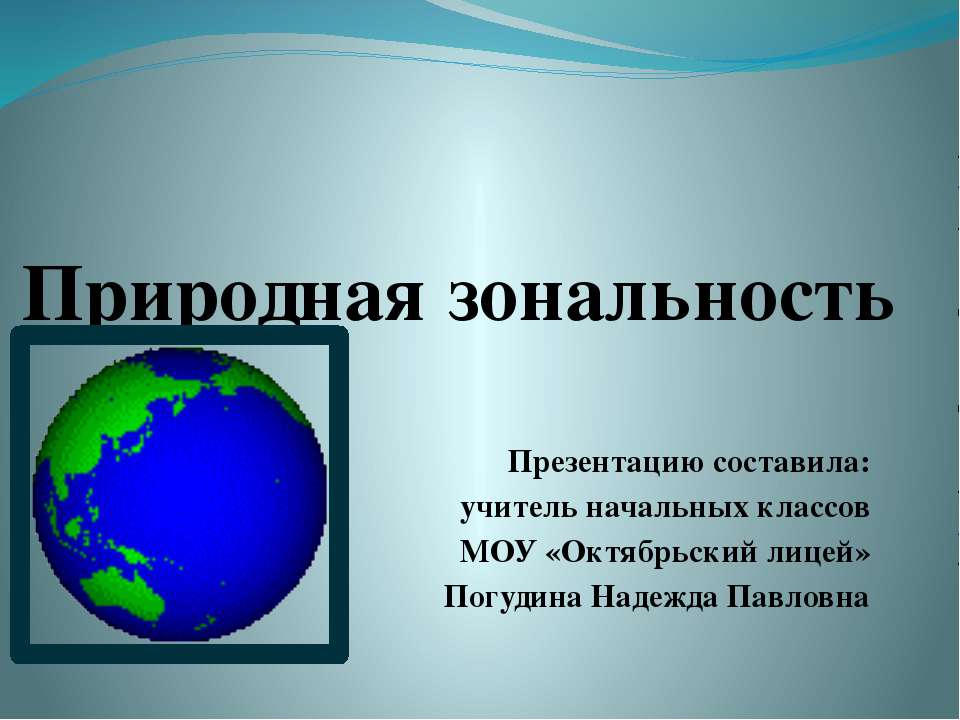 Природная зональность

Презентацию составила:
учитель начальных классов
МОУ «Октябрьский лицей»
Погудина Надежда Павловна